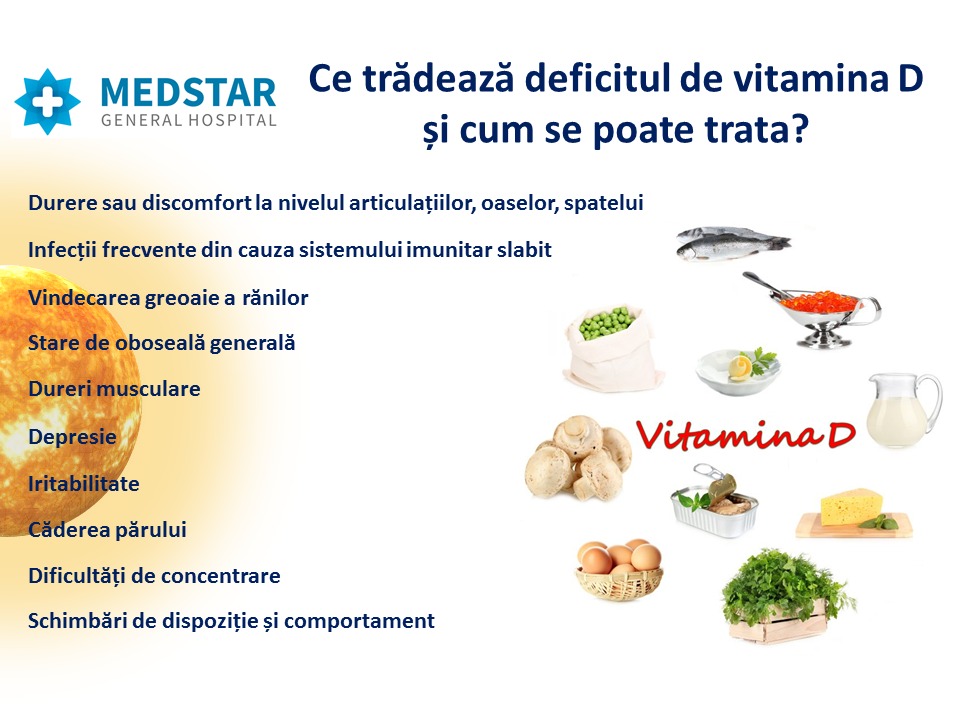 MEDSTAR
GENERAL HOSPITAL

Ce trădează deficitul de vitamina D și cum se poate trata?

Durere sau discomfort la nivelul articulațiilor, oaselor, spatelui

Infecții frecvente din cauza sistemului imunitar slabit

Vindecarea greoaie a rănilor

Stare de oboseală generală

Dureri musculare

Depresie

Iritabilitate

Căderea părului

Dificultăți de concentrare

Schimbări de dispoziție și comportament

Vitamina D